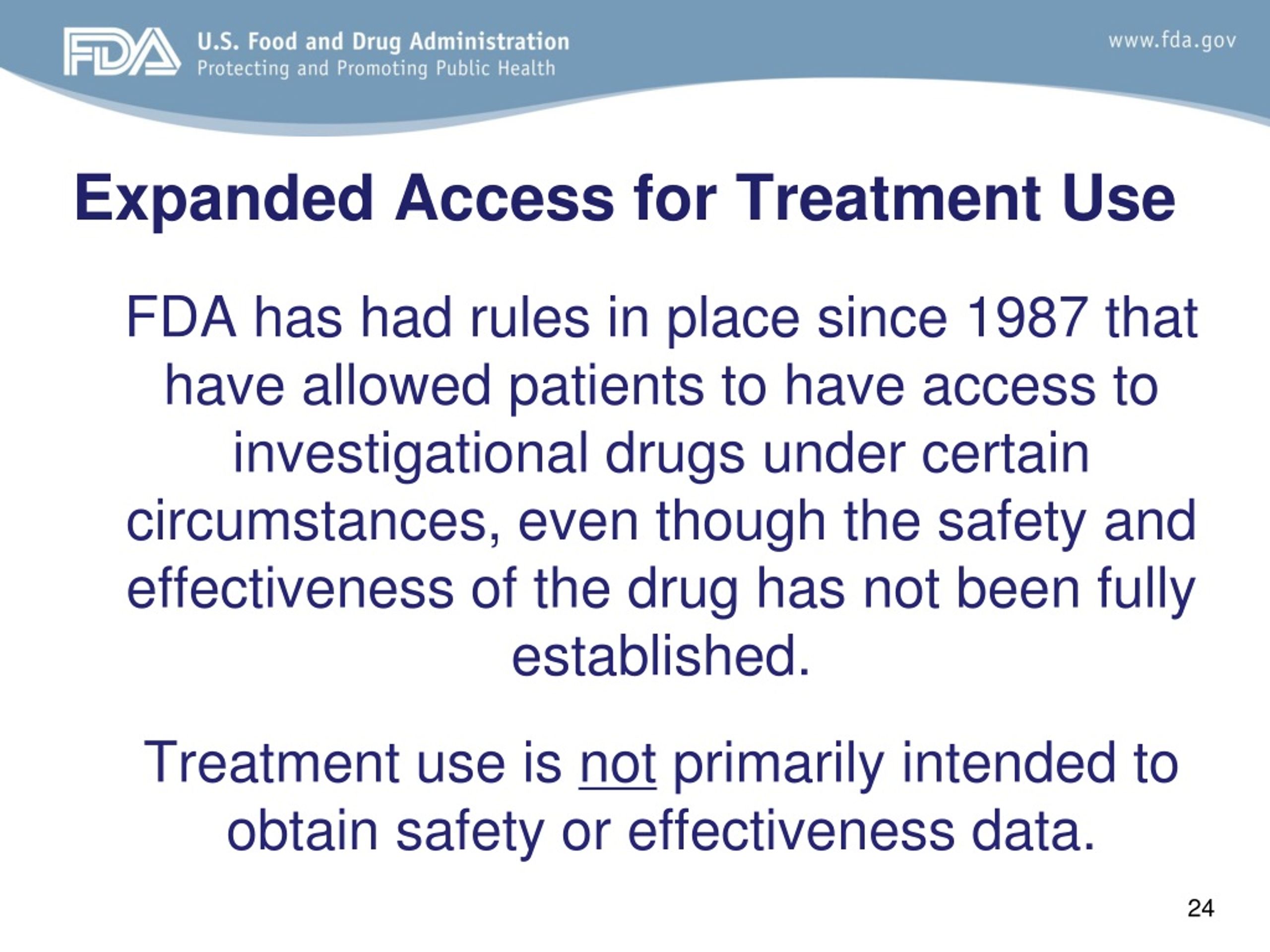 FDA U.S. Food and Drug Administration
Protecting and Promoting Public Health

www.fda.gov

Expanded Access for Treatment Use

FDA has had rules in place since 1987 that have allowed patients to have access to investigational drugs under certain circumstances, even though the safety and effectiveness of the drug has not been fully established.

Treatment use is not primarily intended to obtain safety or effectiveness data.

24